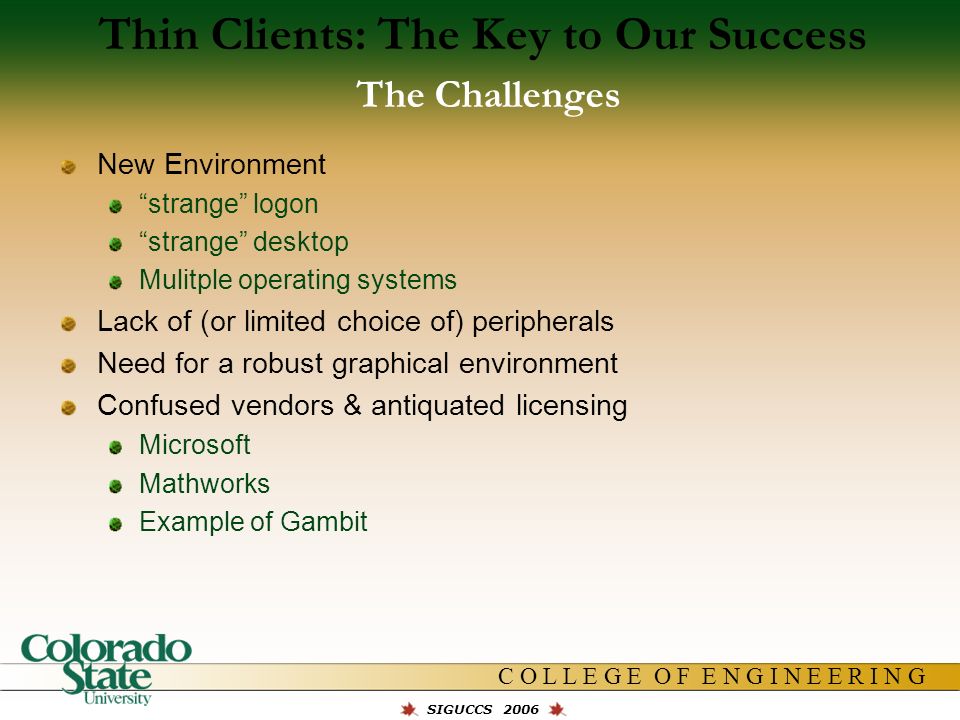 Thin Clients: The Key to Our Success
The Challenges

New Environment
“strange” logon
“strange” desktop
Mulitple operating systems
Lack of (or limited choice of) peripherals
Need for a robust graphical environment
Confused vendors & antiquated licensing
Microsoft
Mathworks
Example of Gambit

Colorado State University
COLLEGE OF ENGINEERING
SIGUCCS 2006